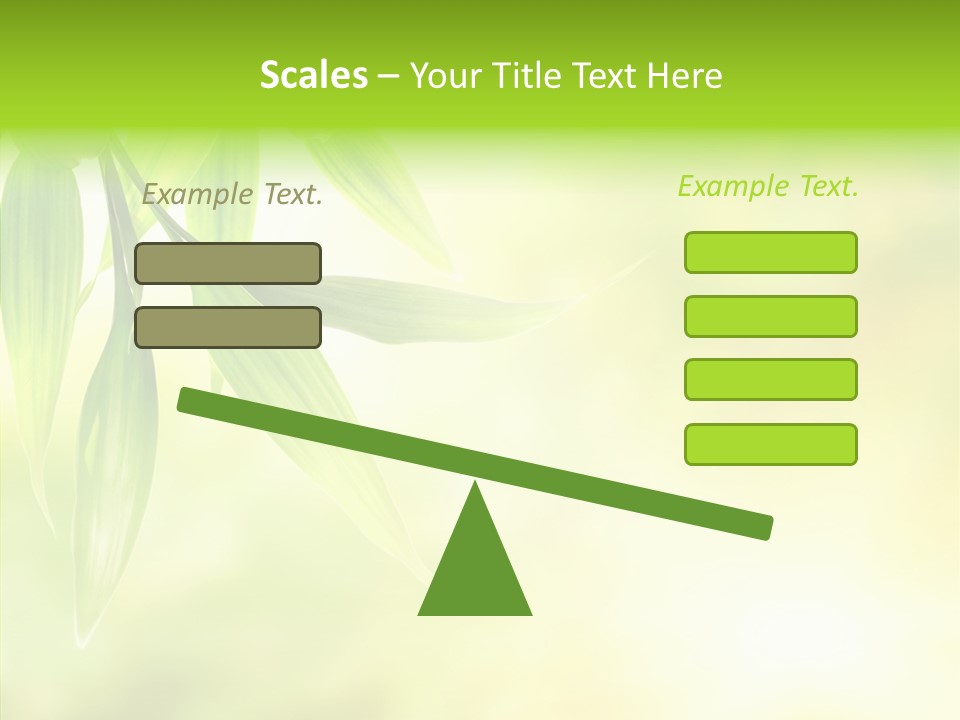 Scales – Your Title Text Here

Example Text.

Example Text.